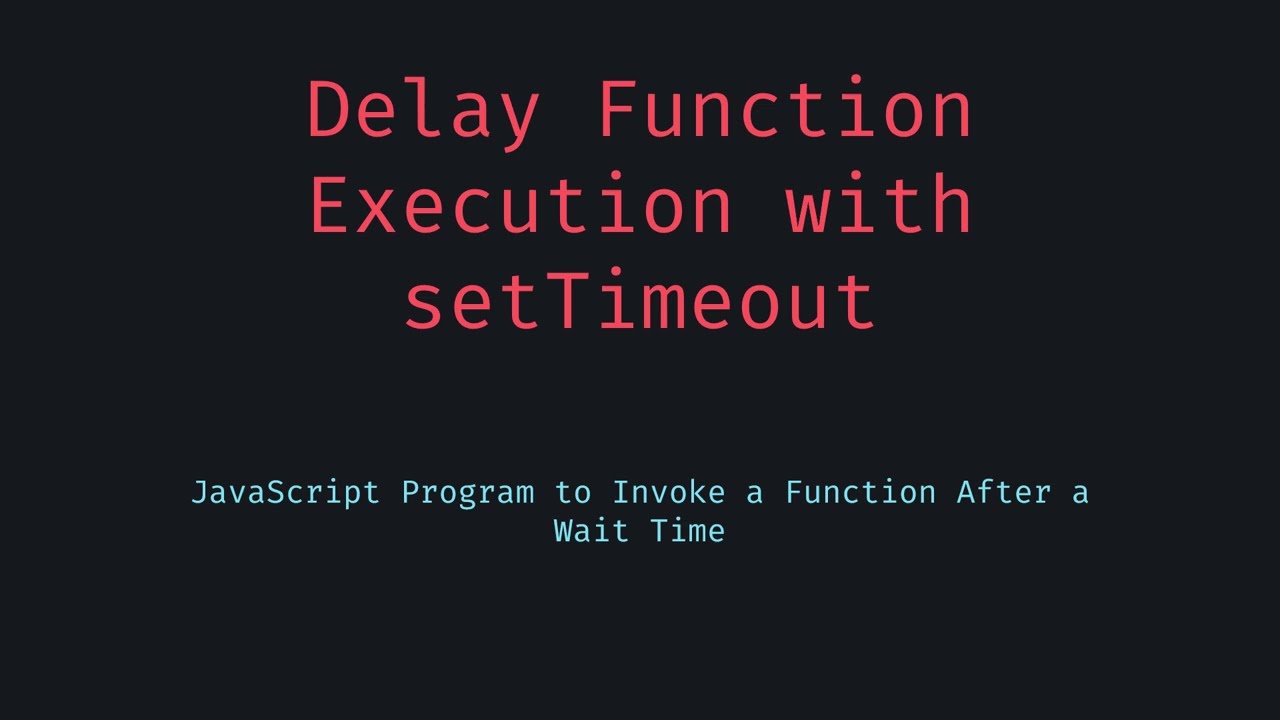 Delay Function Execution with setTimeout

JavaScript Program to Invoke a Function After a Wait Time